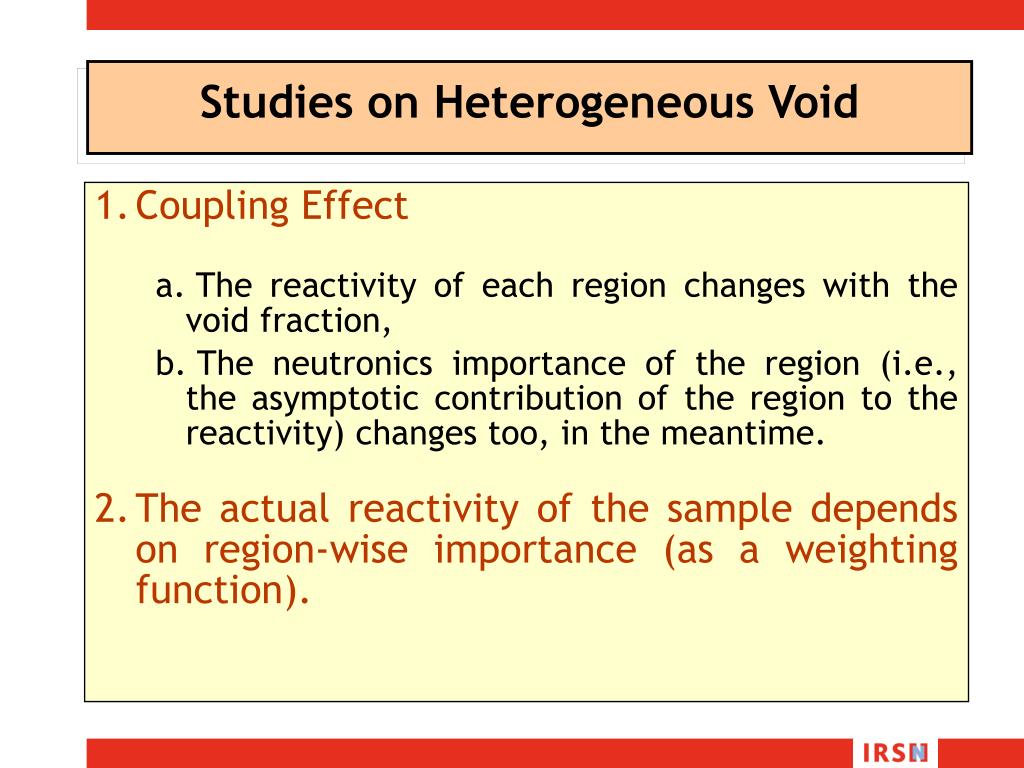 Studies on Heterogeneous Void

1. Coupling Effect

a. The reactivity of each region changes with the void fraction,

b. The neutronics importance of the region (i.e., the asymptotic contribution of the region to the reactivity) changes too, in the meantime.

2. The actual reactivity of the sample depends on region-wise importance (as a weighting function).

IRSN